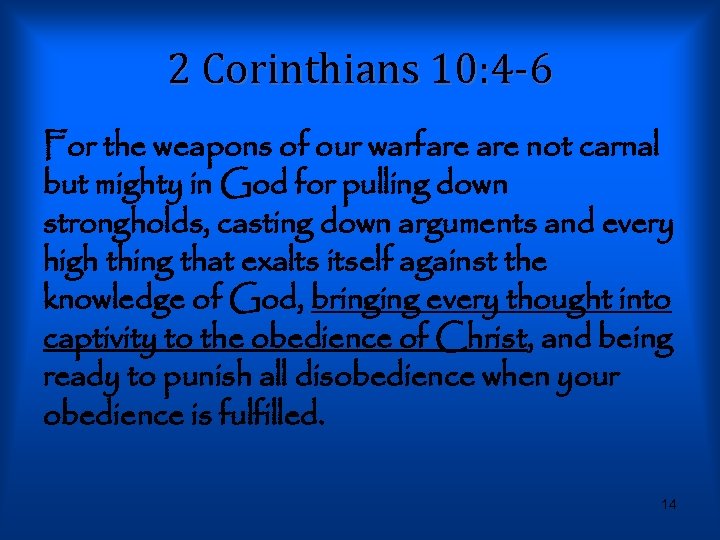 2 Corinthians 10:4-6

For the weapons of our warfare are not carnal but mighty in God for pulling down strongholds, casting down arguments and every high thing that exalts itself against the knowledge of God, bringing every thought into captivity to the obedience of Christ, and being ready to punish all disobedience when your obedience is fulfilled.

14